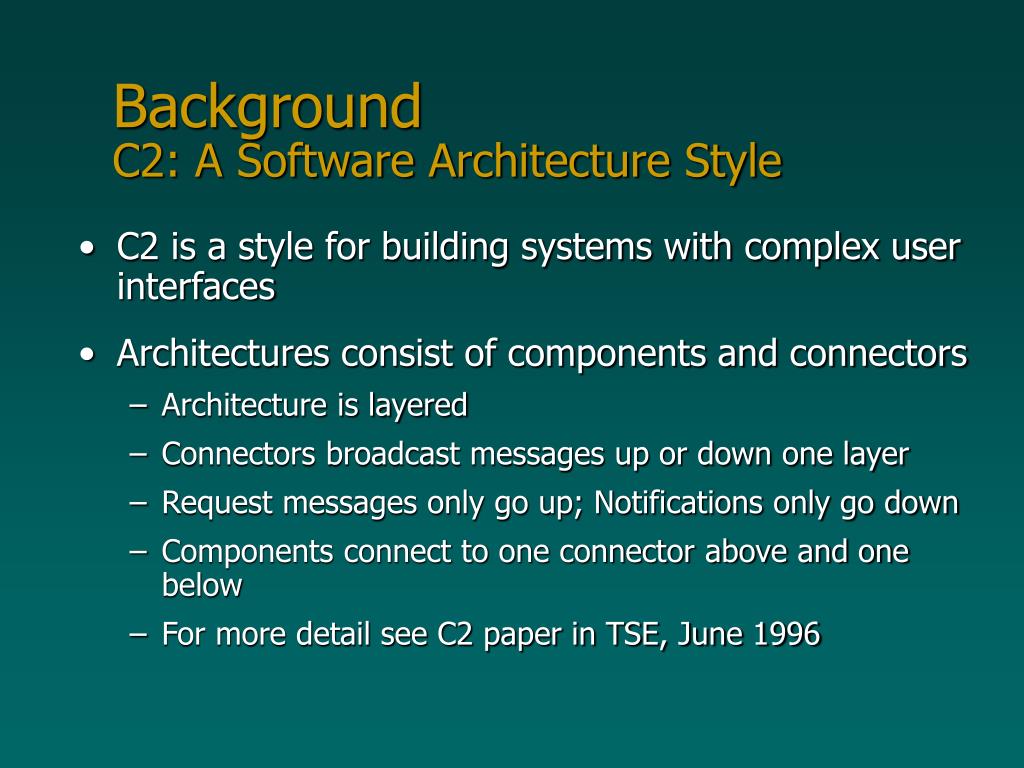 Background
C2: A Software Architecture Style

• C2 is a style for building systems with complex user interfaces

• Architectures consist of components and connectors
– Architecture is layered
– Connectors broadcast messages up or down one layer
– Request messages only go up; Notifications only go down
– Components connect to one connector above and one below
– For more detail see C2 paper in TSE, June 1996